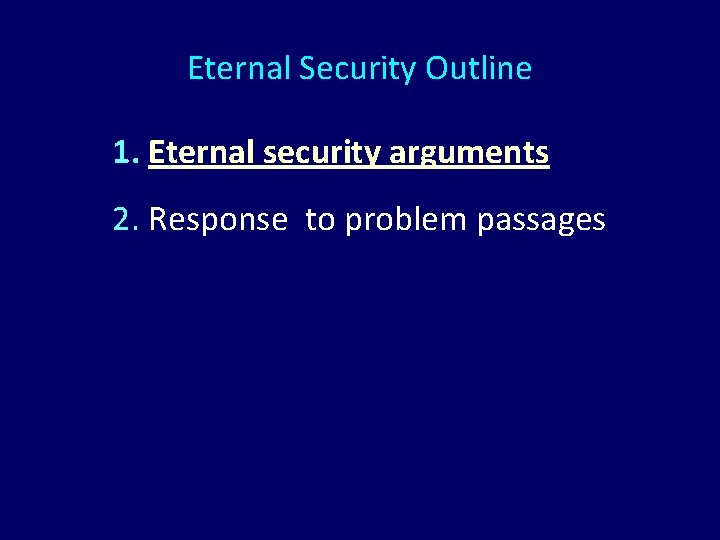 Eternal Security Outline

1. Eternal security arguments

2. Response to problem passages